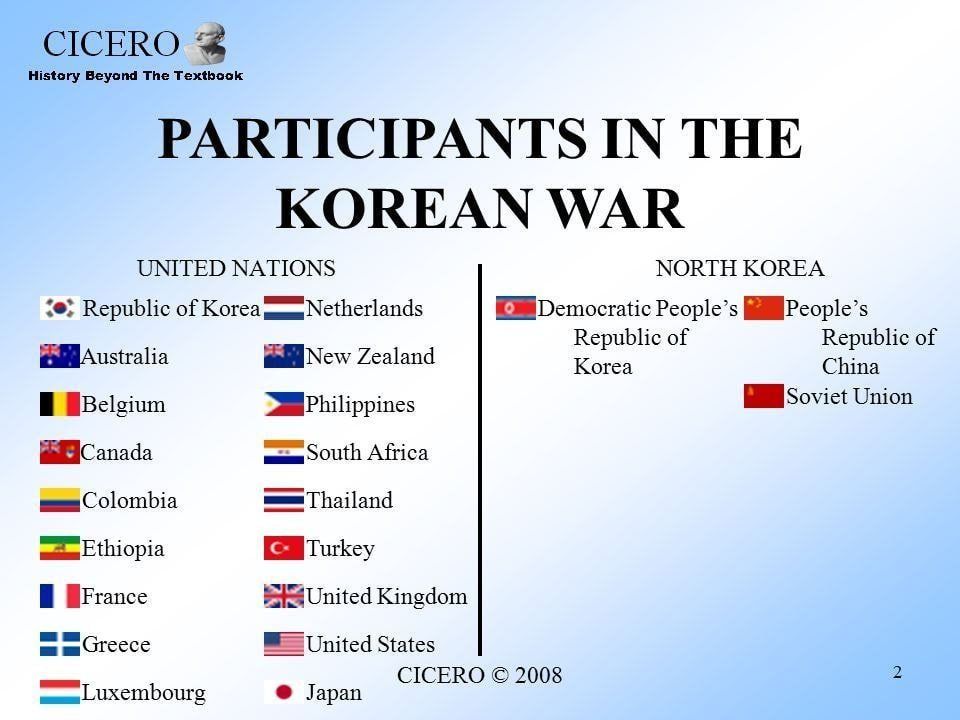 CICERO
History Beyond The Textbook

PARTICIPANTS IN THE KOREAN WAR

UNITED NATIONS

Republic of Korea
Australia
Belgium
Canada
Colombia
Ethiopia
France
Greece
Luxembourg

Netherlands
New Zealand
Philippines
South Africa
Thailand
Turkey
United Kingdom
United States
Japan

NORTH KOREA

Democratic People's Republic of Korea

People's Republic of China
Soviet Union

CICERO © 2008

2